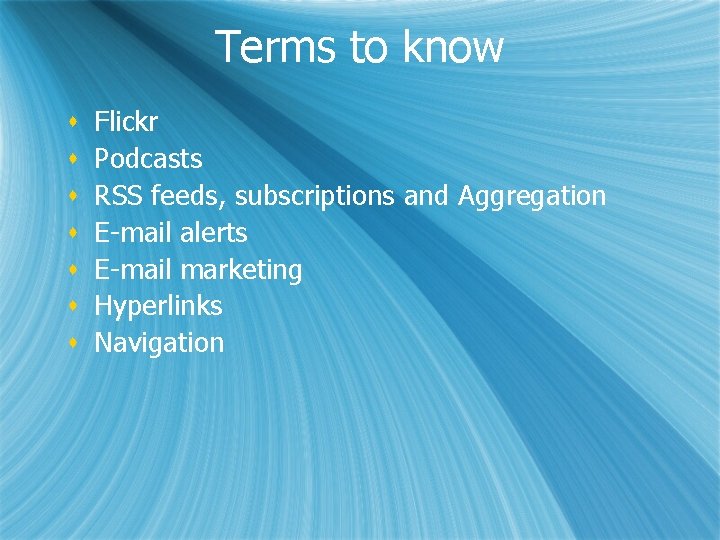 Terms to know

- Flickr
- Podcasts
- RSS feeds, subscriptions and Aggregation
- E-mail alerts
- E-mail marketing
- Hyperlinks
- Navigation